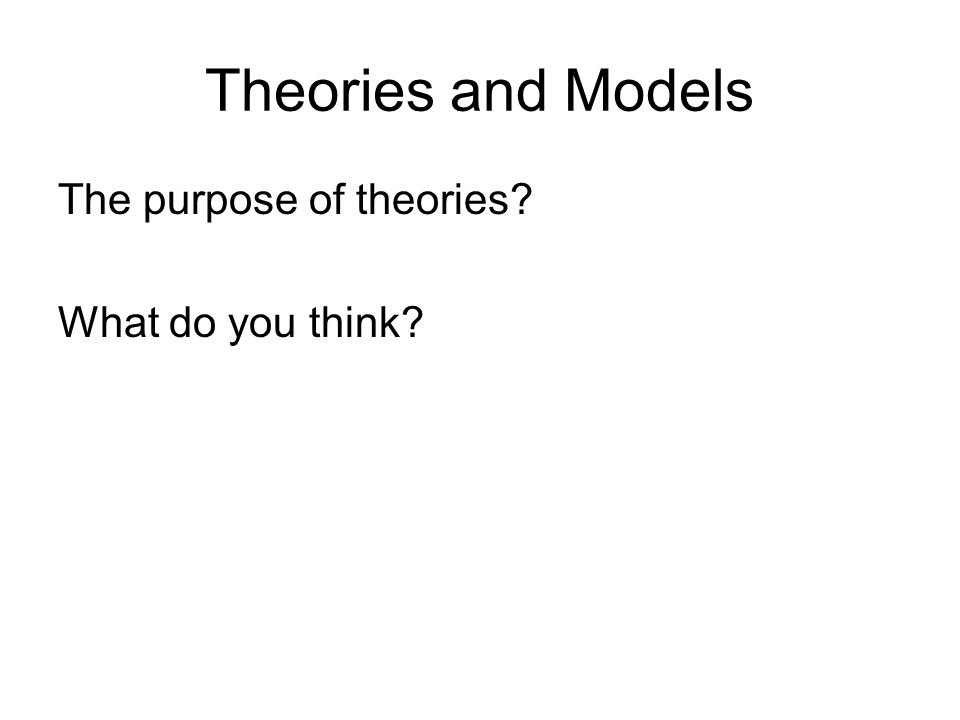 Theories and Models

The purpose of theories?

What do you think?